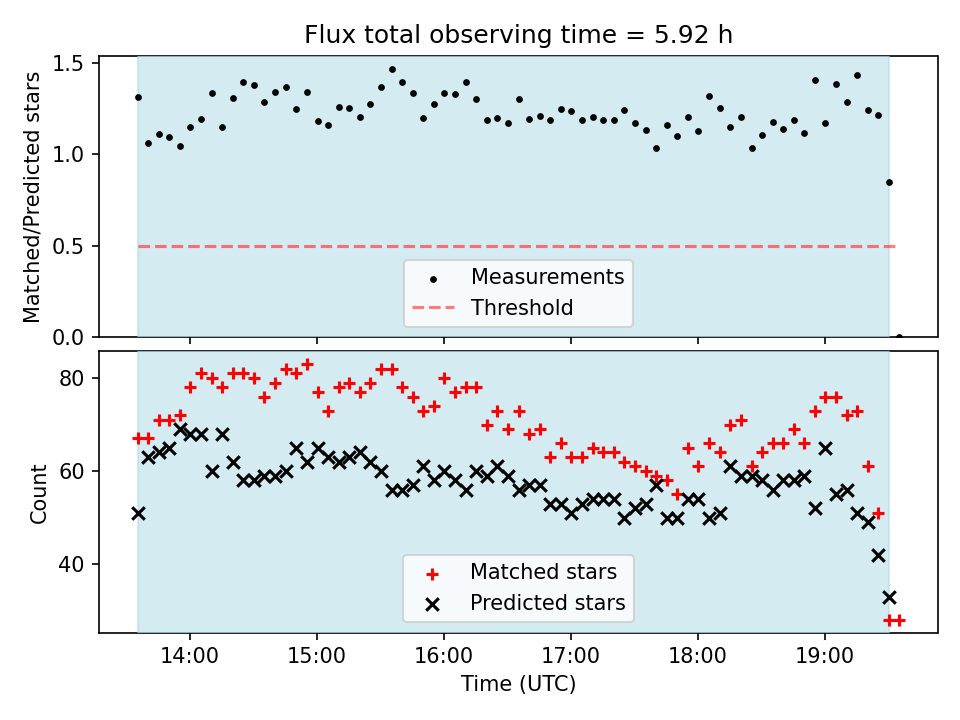 Flux total observing time = 5.92 h

Matched/Predicted stars

1.5
1.0
0.5
0.0

Measurements
Threshold

Count

80
60
40

Matched stars
Predicted stars

14:00 15:00 16:00 17:00 18:00 19:00

Time (UTC)